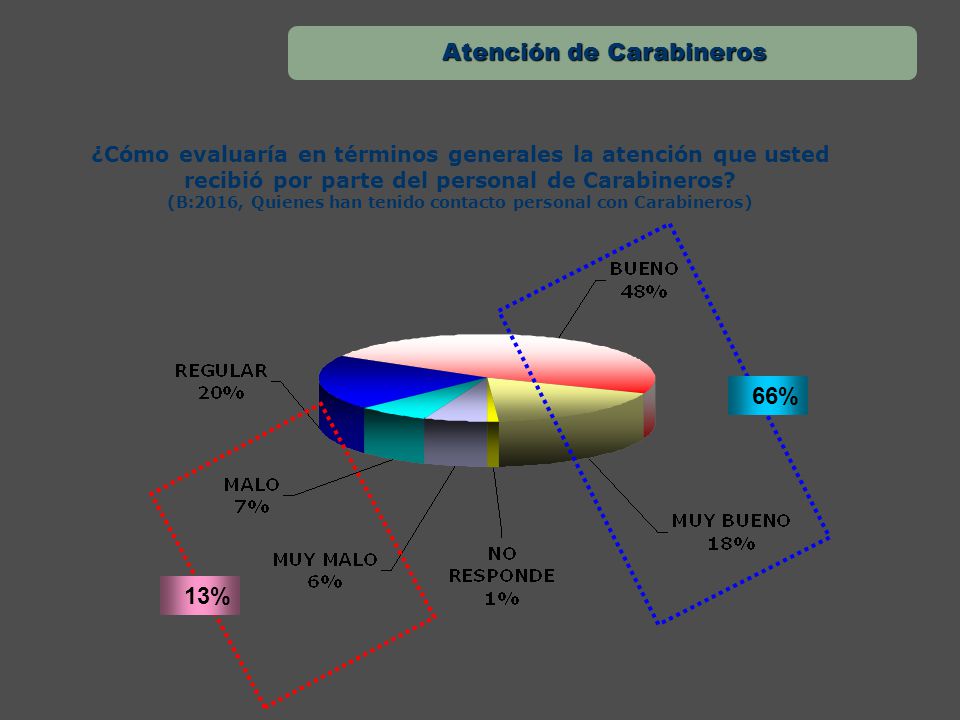 Atención de Carabineros

¿Cómo evaluaría en términos generales la atención que usted recibió por parte del personal de Carabineros?
(B:2016, Quienes han tenido contacto personal con Carabineros)

BUENO
48%

REGULAR
20%

66%

MALO
7%

MUY BUENO
18%

MUY MALO
6%

NO RESPONDE
1%

13%